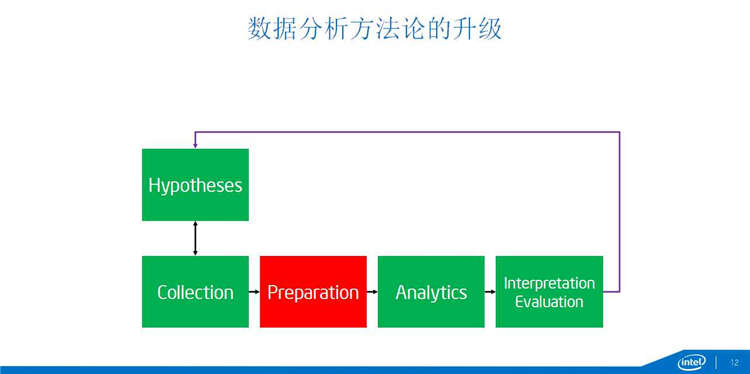 数据分析方法论的升级

Hypotheses

Collection

Preparation

Analytics

Interpretation Evaluation

intel

12